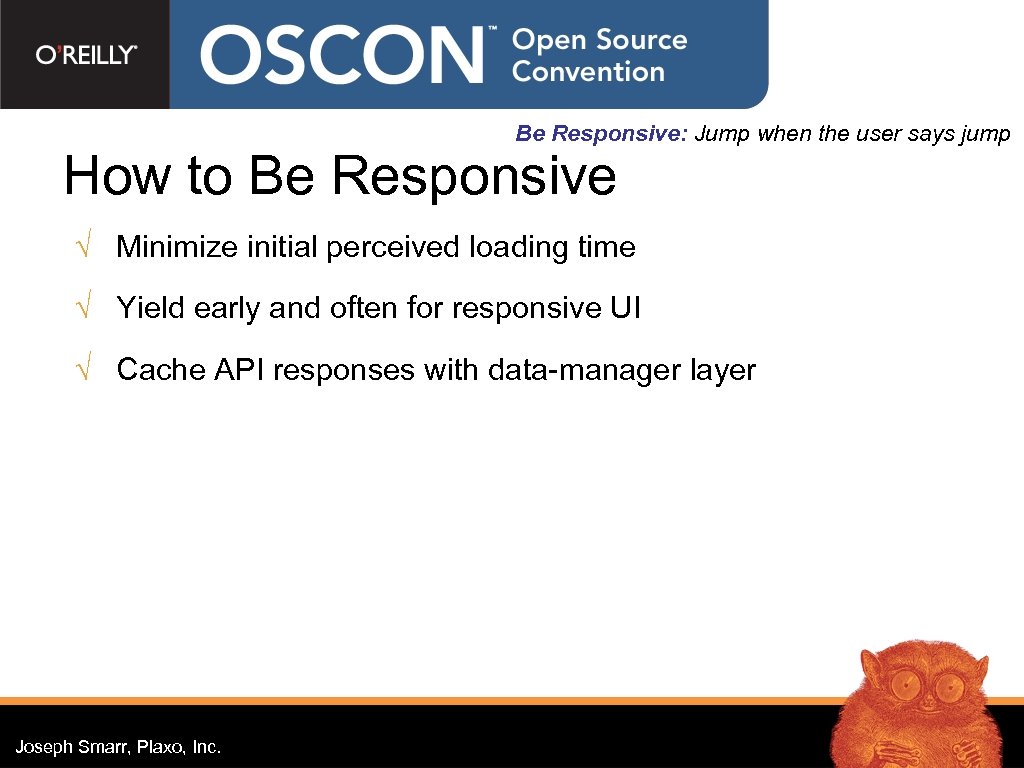 O'REILLY® OSCON™ Open Source Convention

Be Responsive: Jump when the user says jump

How to Be Responsive

√ Minimize initial perceived loading time

√ Yield early and often for responsive UI

√ Cache API responses with data-manager layer

Joseph Smarr, Plaxo, Inc.